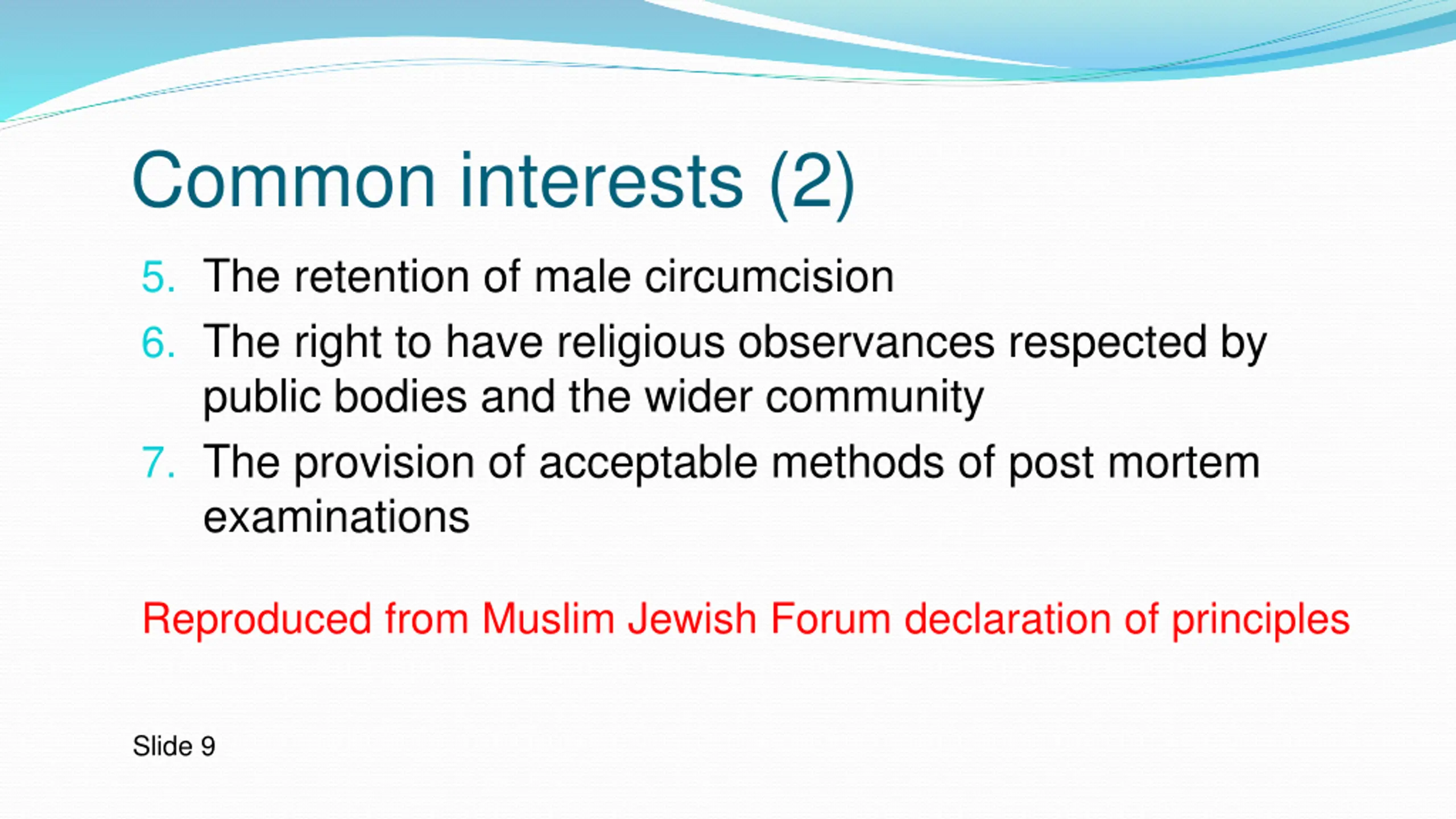 Common interests (2)

5. The retention of male circumcision
6. The right to have religious observances respected by public bodies and the wider community
7. The provision of acceptable methods of post mortem examinations

Reproduced from Muslim Jewish Forum declaration of principles

Slide 9